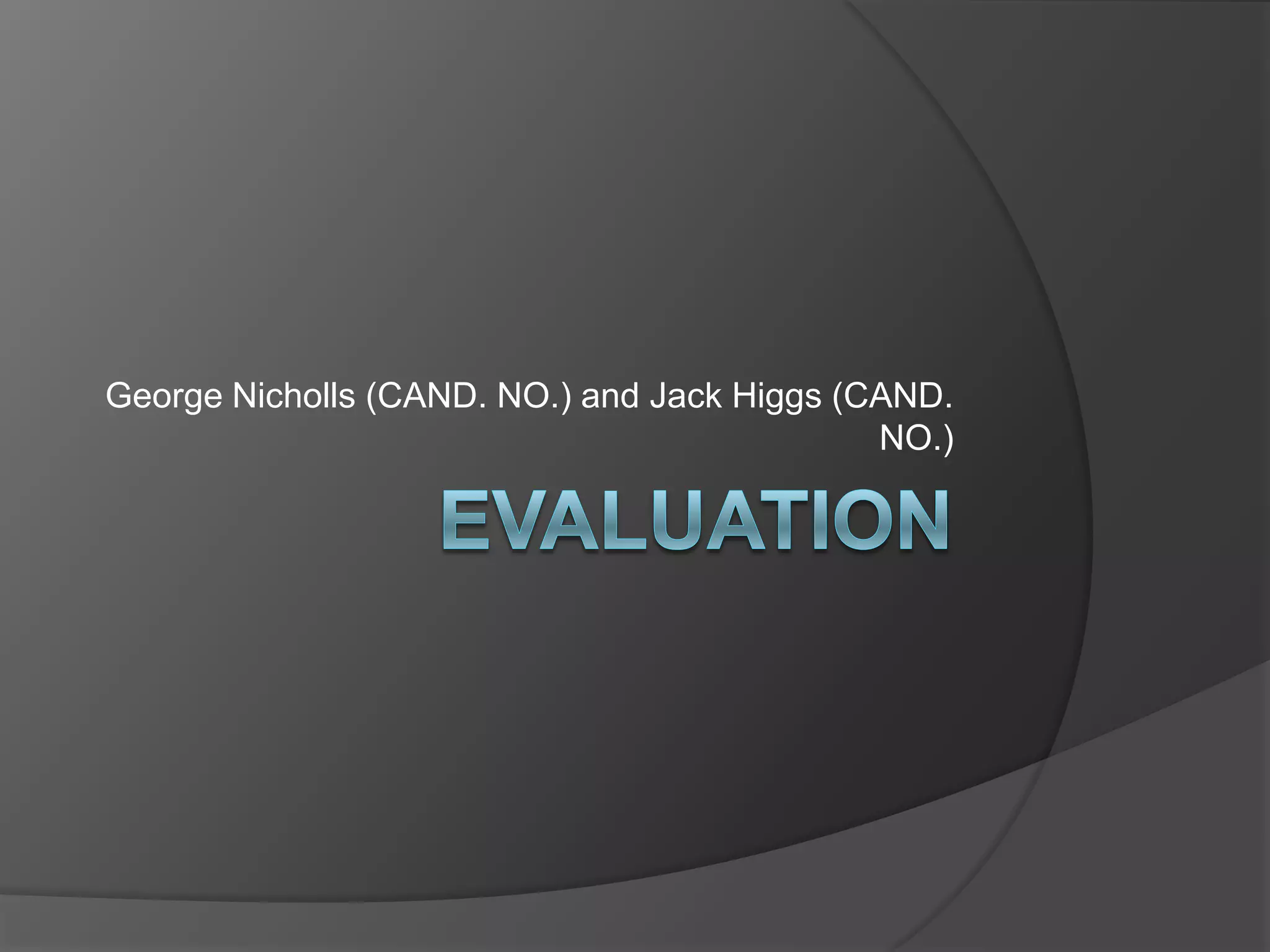 George Nicholls (CAND. NO.) and Jack Higgs (CAND. NO.)

EVALUATION